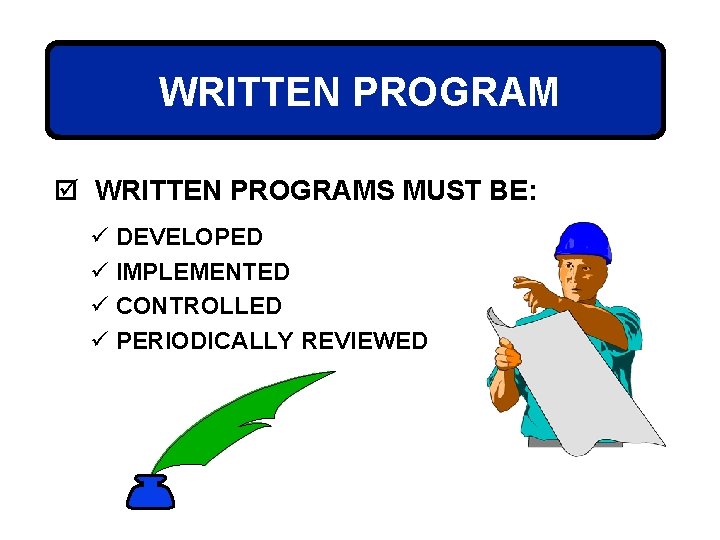 WRITTEN PROGRAM

☑ WRITTEN PROGRAMS MUST BE:

✓ DEVELOPED
✓ IMPLEMENTED
✓ CONTROLLED
✓ PERIODICALLY REVIEWED